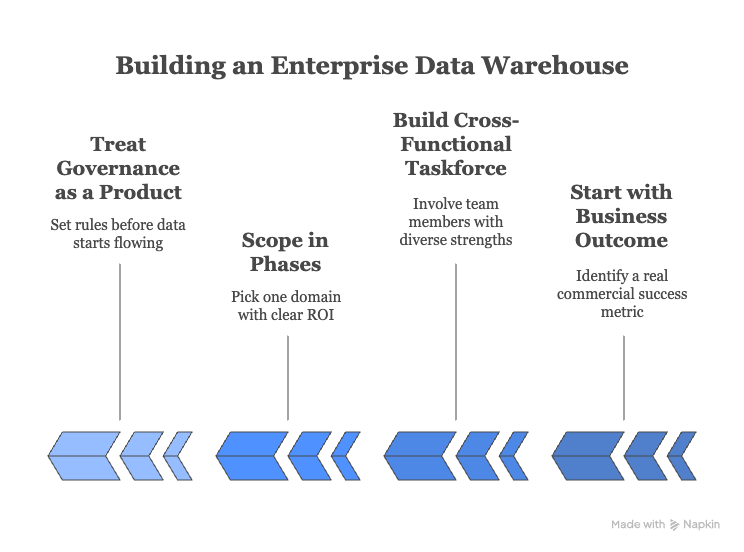 Building an Enterprise Data Warehouse

Treat Governance as a Product

Set rules before data starts flowing

Scope in Phases

Pick one domain with clear ROI

Build Cross-Functional Taskforce

Involve team members with diverse strengths

Start with Business Outcome

Identify a real commercial success metric

Made with Napkin